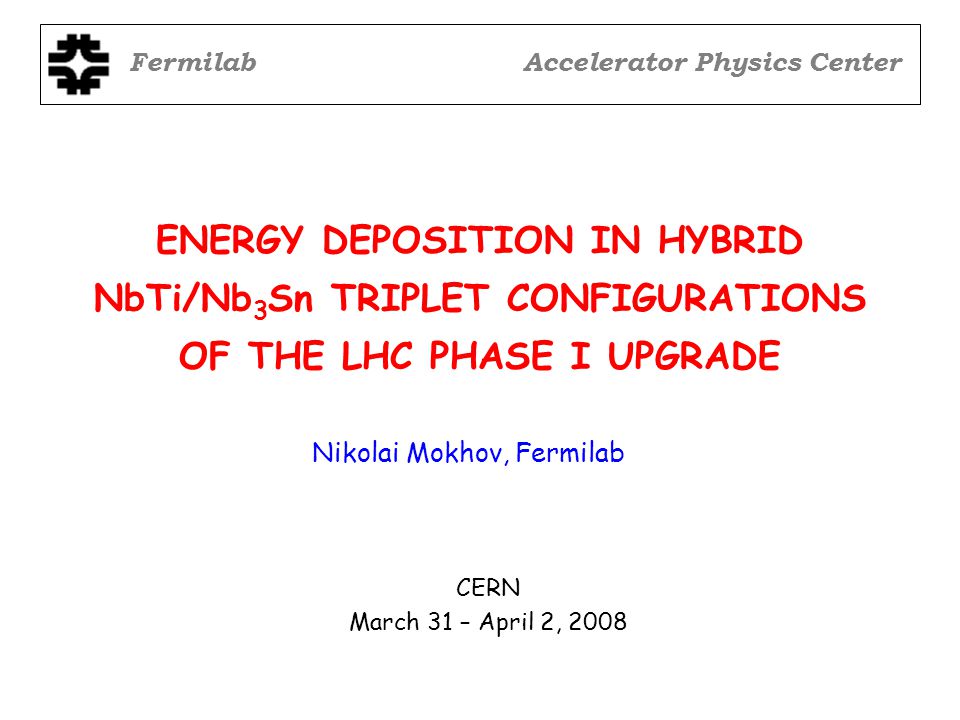 Fermilab Accelerator Physics Center

ENERGY DEPOSITION IN HYBRID NbTi/$Nb_3Sn$ TRIPLET CONFIGURATIONS OF THE LHC PHASE I UPGRADE

Nikolai Mokhov, Fermilab

CERN
March 31 – April 2, 2008